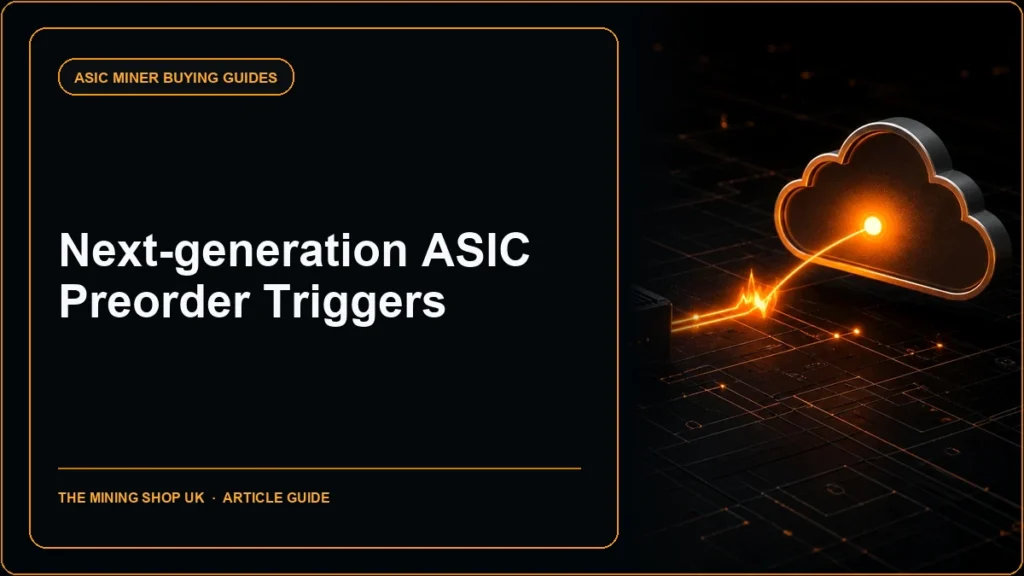 ASIC MINER BUYING GUIDES

Next-generation ASIC Preorder Triggers

THE MINING SHOP UK · ARTICLE GUIDE